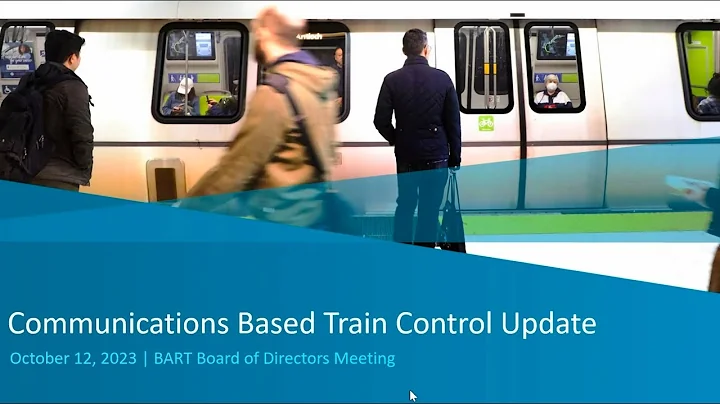 Antioch

Communications Based Train Control Update

October 12, 2023 | BART Board of Directors Meeting